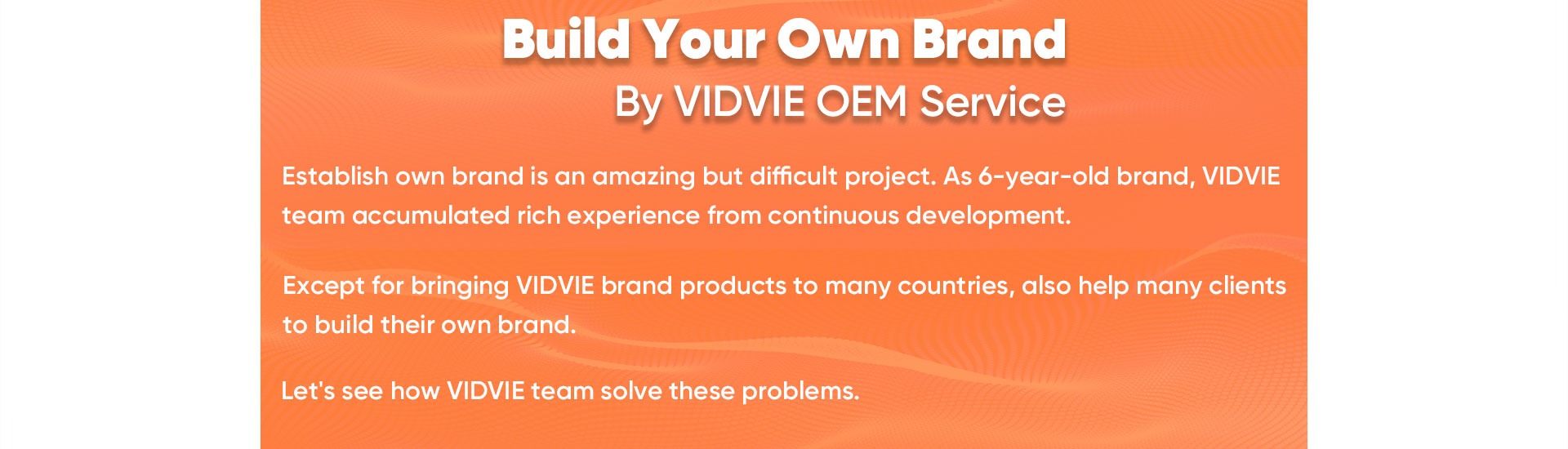 Build Your Own Brand
By VIDVIE OEM Service

Establish own brand is an amazing but difficult project. As 6-year-old brand, VIDVIE team accumulated rich experience from continuous development.

Except for bringing VIDVIE brand products to many countries, also help many clients to build their own brand.

Let's see how VIDVIE team solve these problems.